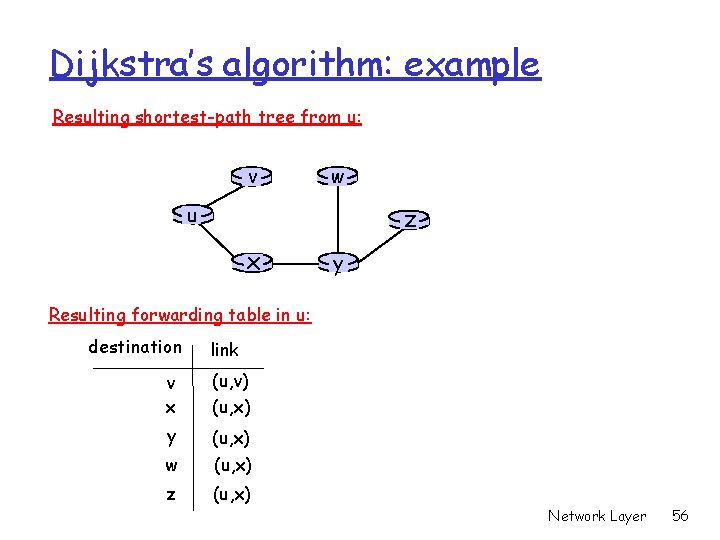 Dijkstra's algorithm: example

Resulting shortest-path tree from u:

v
w
u
z
x
y

Resulting forwarding table in u:

| destination | link |
|---|---|
| v | (u,v) |
| x | (u,x) |
| y | (u,x) |
| w | (u,x) |
| z | (u,x) |

Network Layer 56